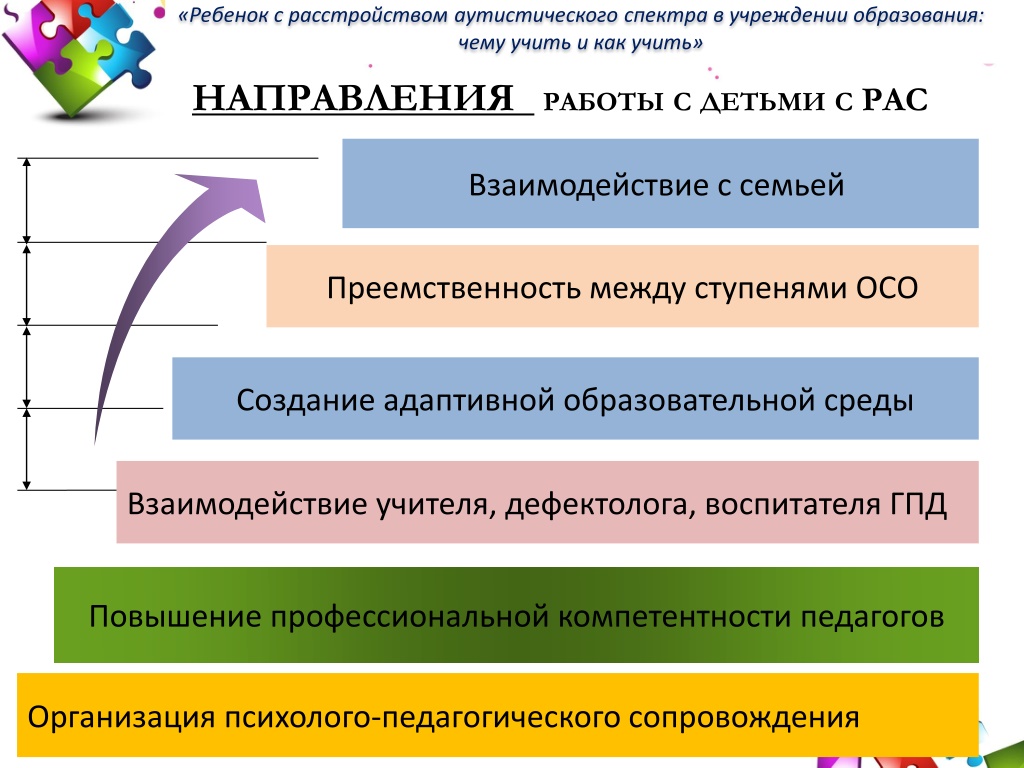 «Ребенок с расстройством аутистического спектра в учреждении образования: чему учить и как учить»

НАПРАВЛЕНИЯ РАБОТЫ С ДЕТЬМИ С РАС

Взаимодействие с семьей

Преемственность между ступенями ОСО

Создание адаптивной образовательной среды

Взаимодействие учителя, дефектолога, воспитателя ГПД

Повышение профессиональной компетентности педагогов

Организация психолого-педагогического сопровождения